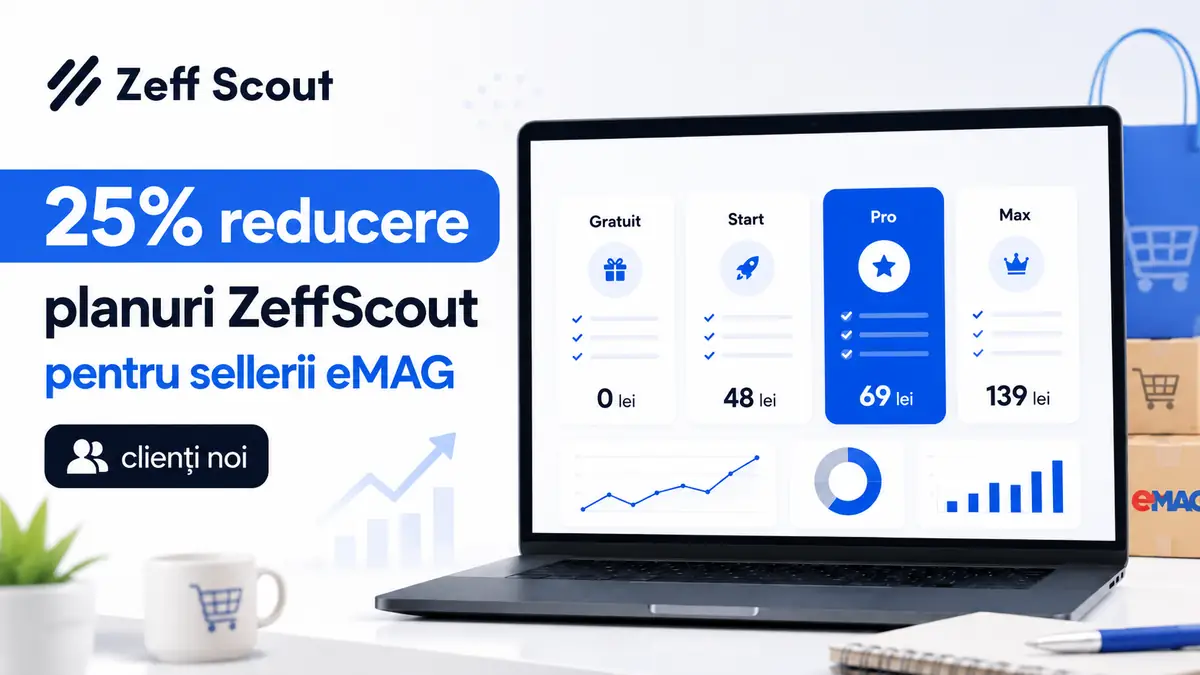 Zeff Scout

25% reducere

planuri ZeffScout

pentru sellerii eMAG

clienți noi

Gratuit

0 lei

Start

48 lei

Pro

69 lei

Max

139 lei

eMAG